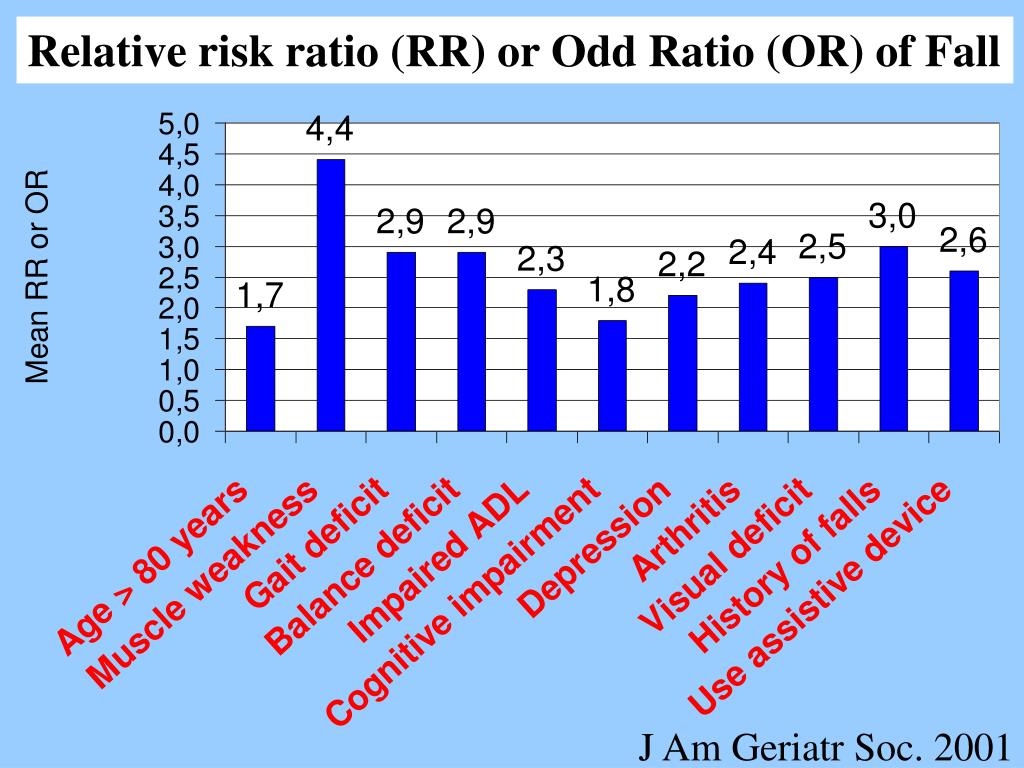 Relative risk ratio (RR) or Odd Ratio (OR) of Fall

Mean RR or OR

5,0
4,5
4,0
3,5
3,0
2,5
2,0
1,5
1,0
0,5
0,0

1,7
4,4
2,9
2,9
2,3
1,8
2,2
2,4
2,5
3,0
2,6

Age > 80 years
Muscle weakness
Gait deficit
Balance deficit
Impaired ADL
Cognitive impairment
Depression
Arthritis
Visual deficit
History of falls
Use assistive device

J Am Geriatr Soc. 2001